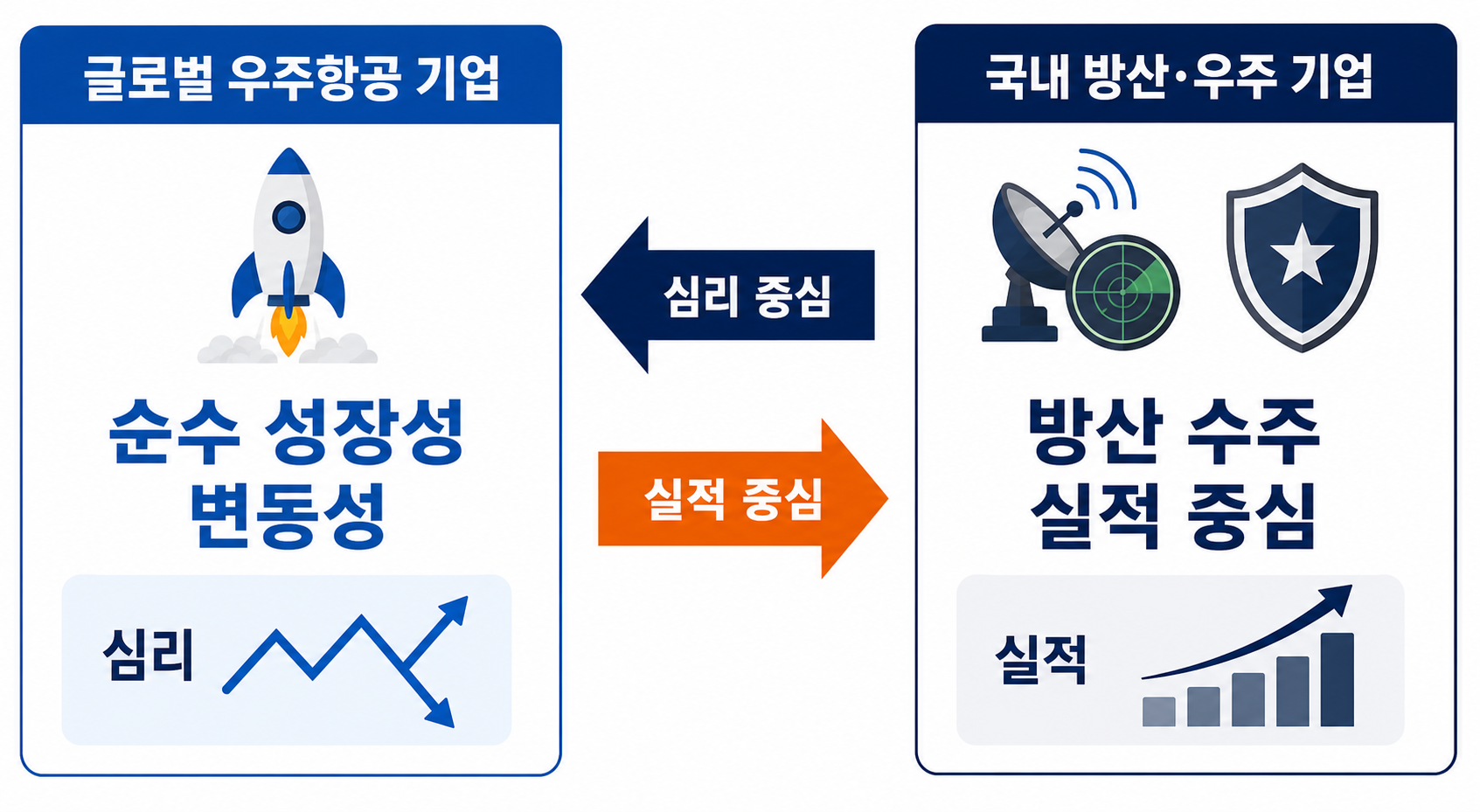 글로벌 우주항공 기업

순수 성장성
변동성

심리

심리 중심

실적 중심

국내 방산·우주 기업

방산 수주
실적 중심

실적